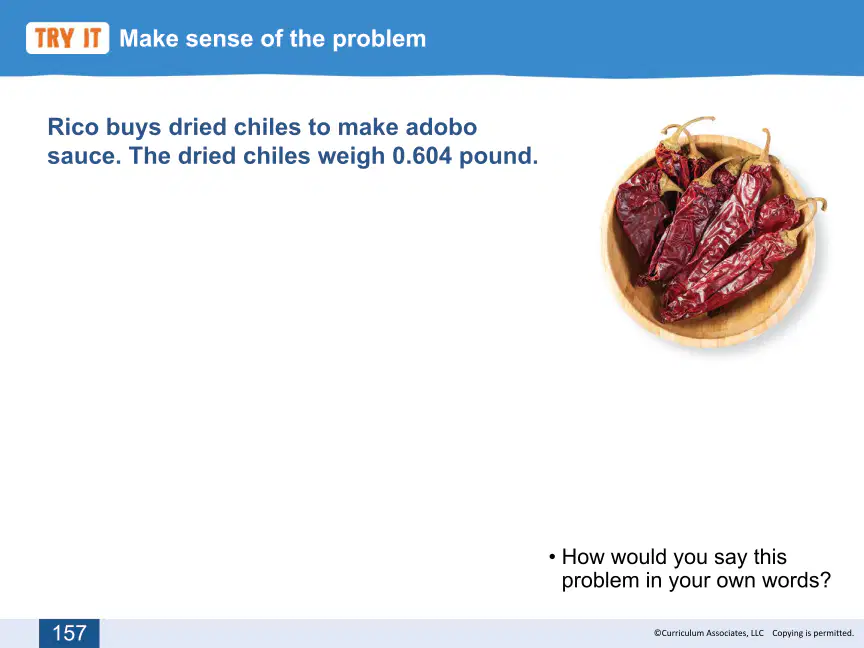 TRY IT Make sense of the problem

Rico buys dried chiles to make adobo sauce. The dried chiles weigh 0.604 pound.

• How would you say this problem in your own words?

157

©Curriculum Associates, LLC Copying is permitted.